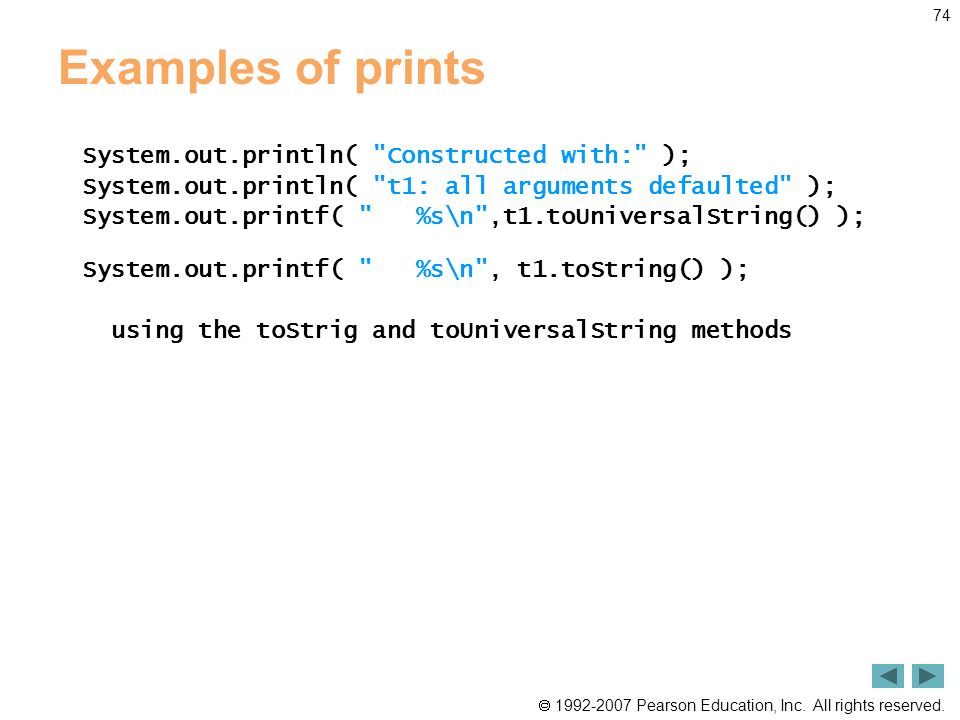 74

Examples of prints

System.out.println( "Constructed with:" );
System.out.println( "t1: all arguments defaulted" );
System.out.printf( "   %s\n",t1.toUniversalString() );

System.out.printf( "   %s\n", t1.toString() );

using the toStrig and toUniversalString methods

© 1992-2007 Pearson Education, Inc. All rights reserved.